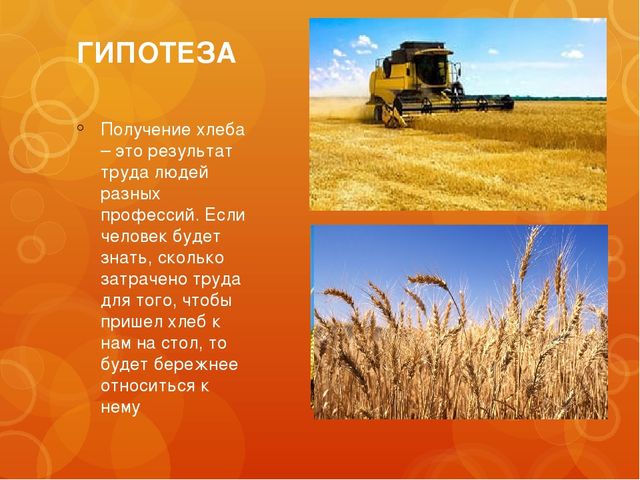 ГИПОТЕЗА

Получение хлеба – это результат труда людей разных профессий. Если человек будет знать, сколько затрачено труда для того, чтобы пришел хлеб к нам на стол, то будет бережнее относиться к нему